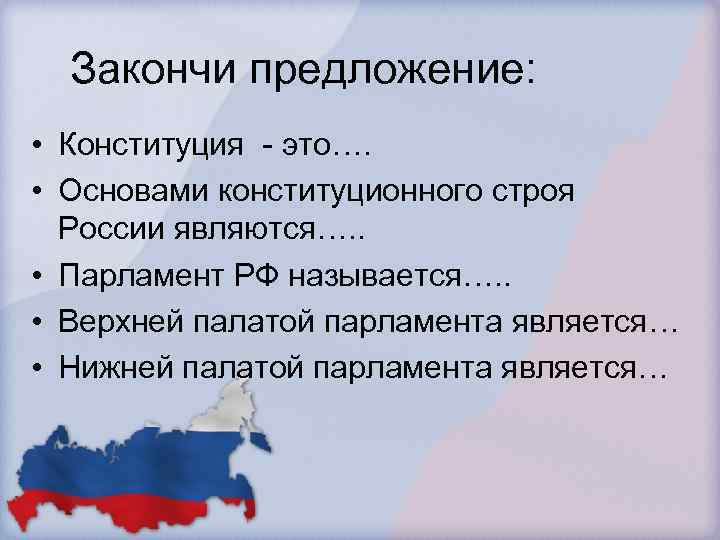 Закончи предложение:

• Конституция - это….
• Основами конституционного строя России являются…..
• Парламент РФ называется…..
• Верхней палатой парламента является…
• Нижней палатой парламента является…